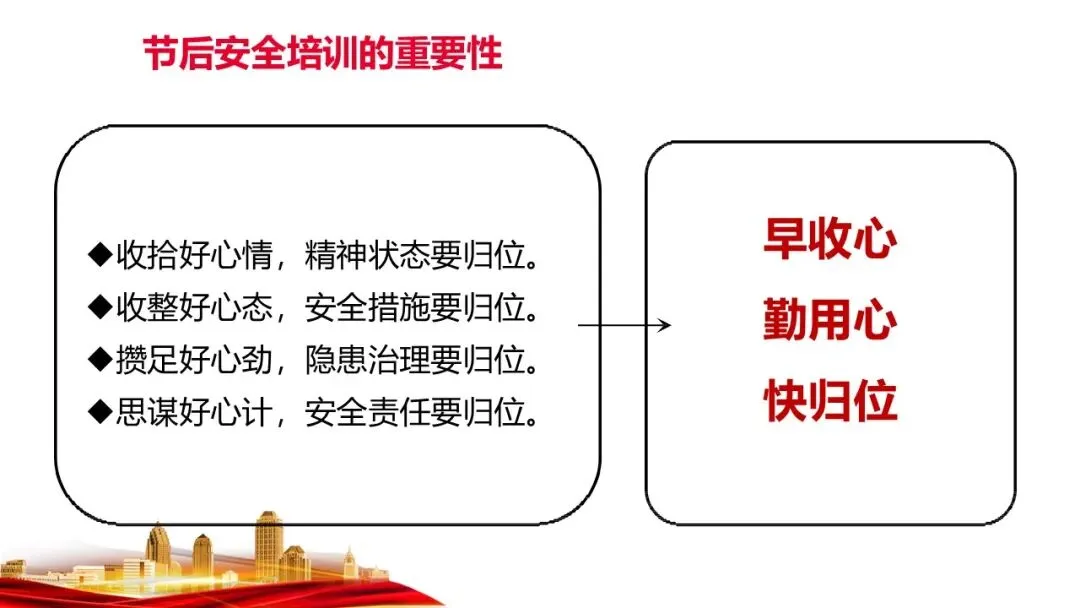 节后安全培训的重要性

◆收拾好心情，精神状态要归位。
◆收整好心态，安全措施要归位。
◆攒足好心劲，隐患治理要归位。
◆思谋好心计，安全责任要归位。

早收心
勤用心
快归位